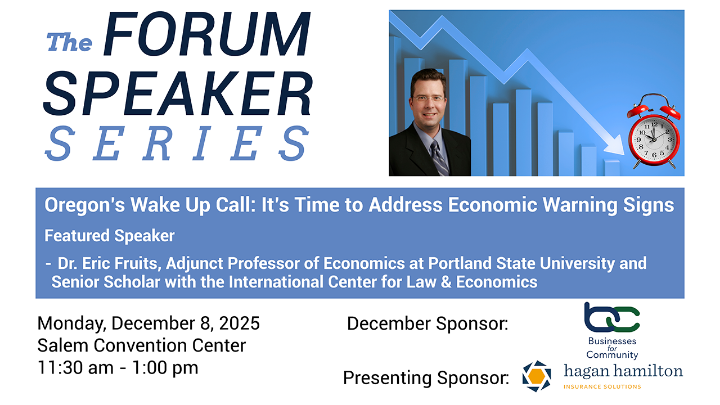 The FORUM SPEAKER SERIES

Oregon's Wake Up Call: It's Time to Address Economic Warning Signs

Featured Speaker

- Dr. Eric Fruits, Adjunct Professor of Economics at Portland State University and Senior Scholar with the International Center for Law & Economics

Monday, December 8, 2025
Salem Convention Center
11:30 am - 1:00 pm

December Sponsor:

bc
Businesses for Community

Presenting Sponsor:

hagan hamilton
INSURANCE SOLUTIONS